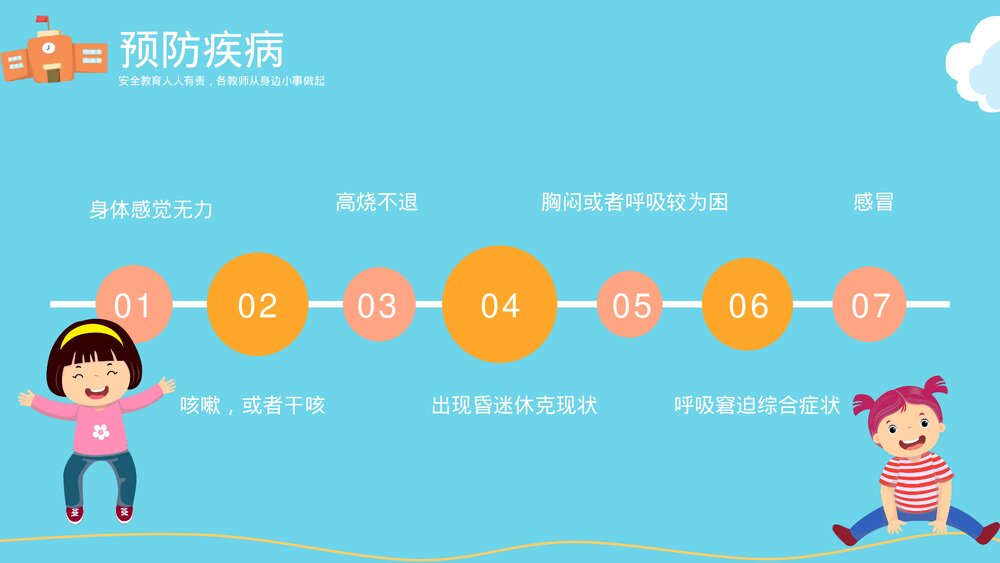 预防疾病
安全教育人人有责，各教师从身边小事做起

身体感觉无力

高烧不退

胸闷或者呼吸较为困

感冒

01

02

03

04

05

06

07

咳嗽，或者干咳

出现昏迷休克现状

呼吸窘迫综合症状